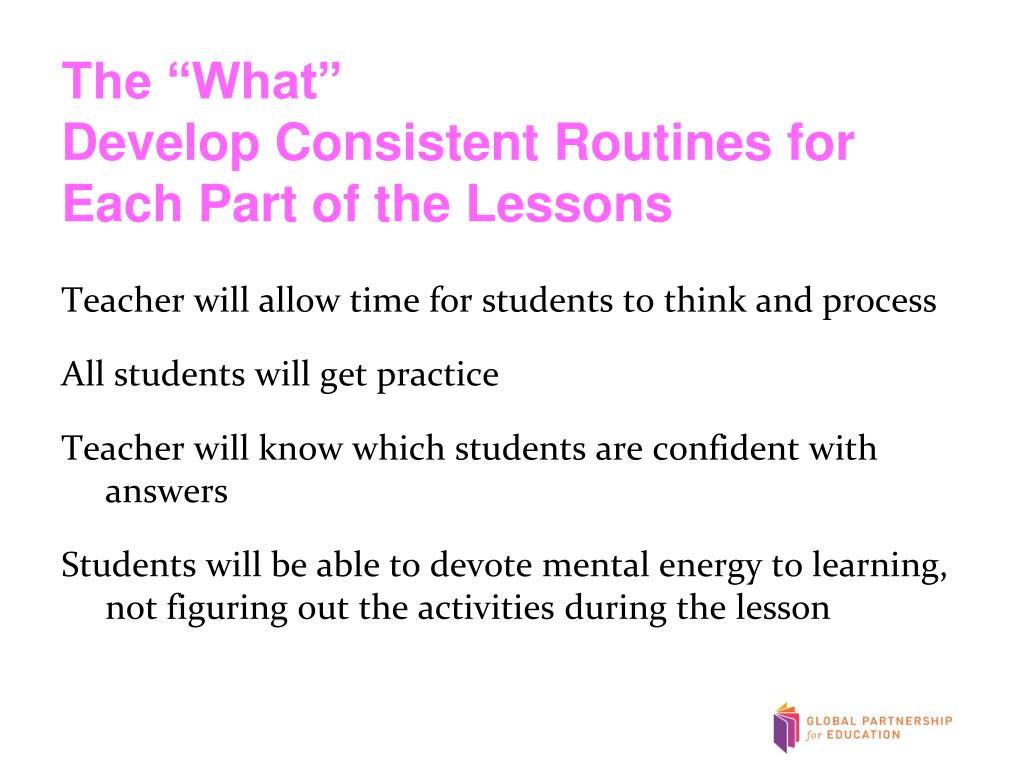 The “What”
Develop Consistent Routines for Each Part of the Lessons

Teacher will allow time for students to think and process

All students will get practice

Teacher will know which students are confident with answers

Students will be able to devote mental energy to learning, not figuring out the activities during the lesson

GLOBAL PARTNERSHIP for EDUCATION